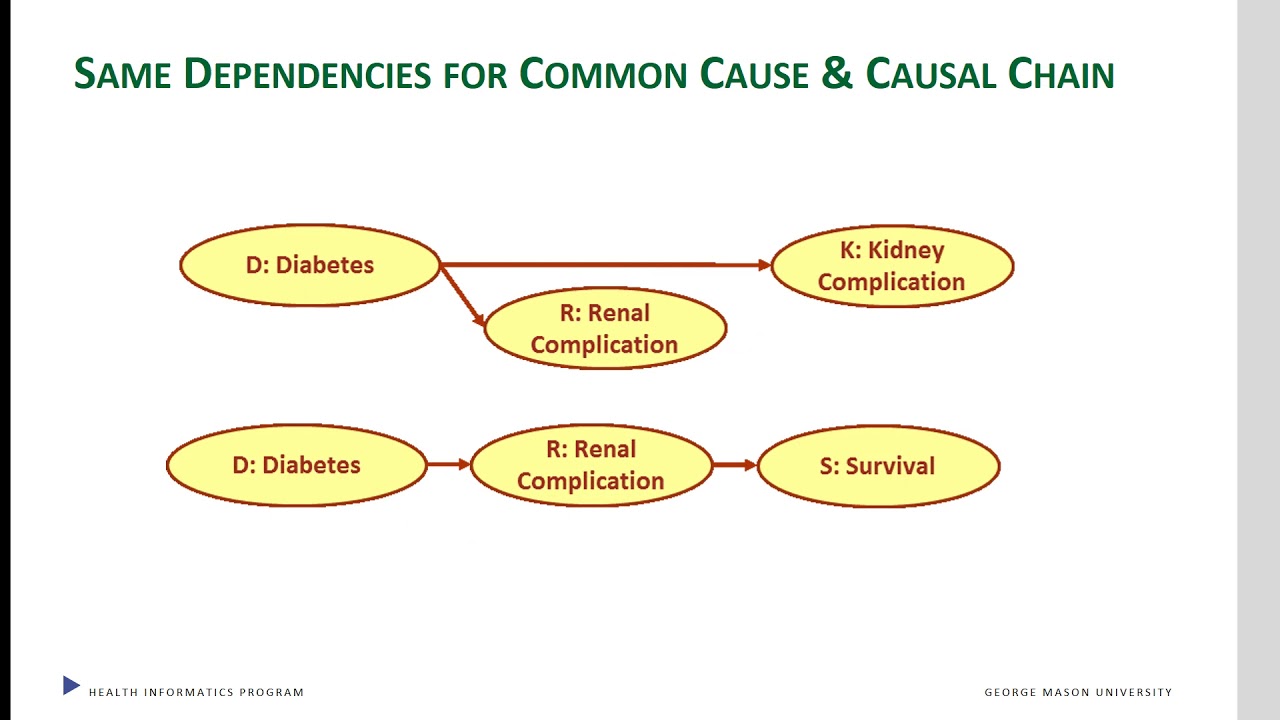 SAME DEPENDENCIES FOR COMMON CAUSE & CAUSAL CHAIN

D: Diabetes

K: Kidney Complication

R: Renal Complication

D: Diabetes

R: Renal Complication

S: Survival

HEALTH INFORMATICS PROGRAM

GEORGE MASON UNIVERSITY